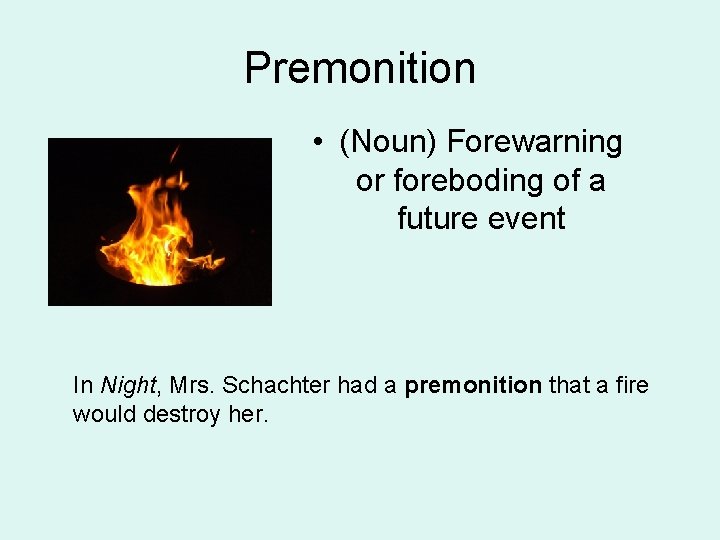 Premonition

• (Noun) Forewarning or foreboding of a future event

In Night, Mrs. Schachter had a premonition that a fire would destroy her.